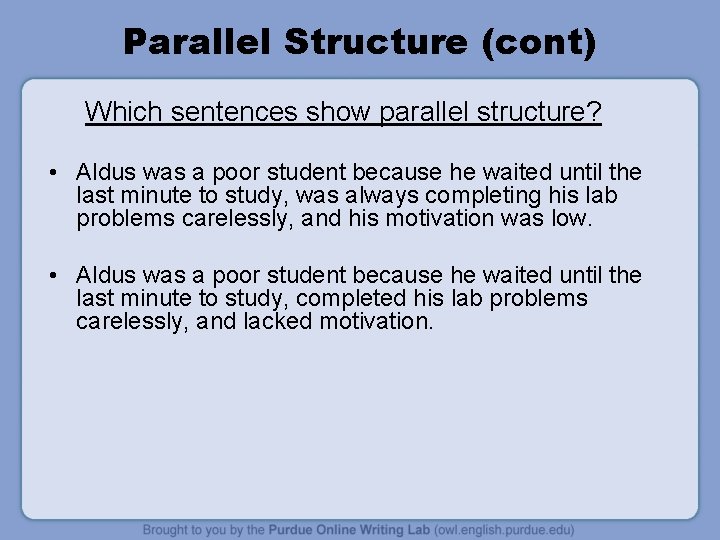 Parallel Structure (cont)

Which sentences show parallel structure?

• Aldus was a poor student because he waited until the last minute to study, was always completing his lab problems carelessly, and his motivation was low.

• Aldus was a poor student because he waited until the last minute to study, completed his lab problems carelessly, and lacked motivation.

Brought to you by the Purdue Online Writing Lab (owl.english.purdue.edu)